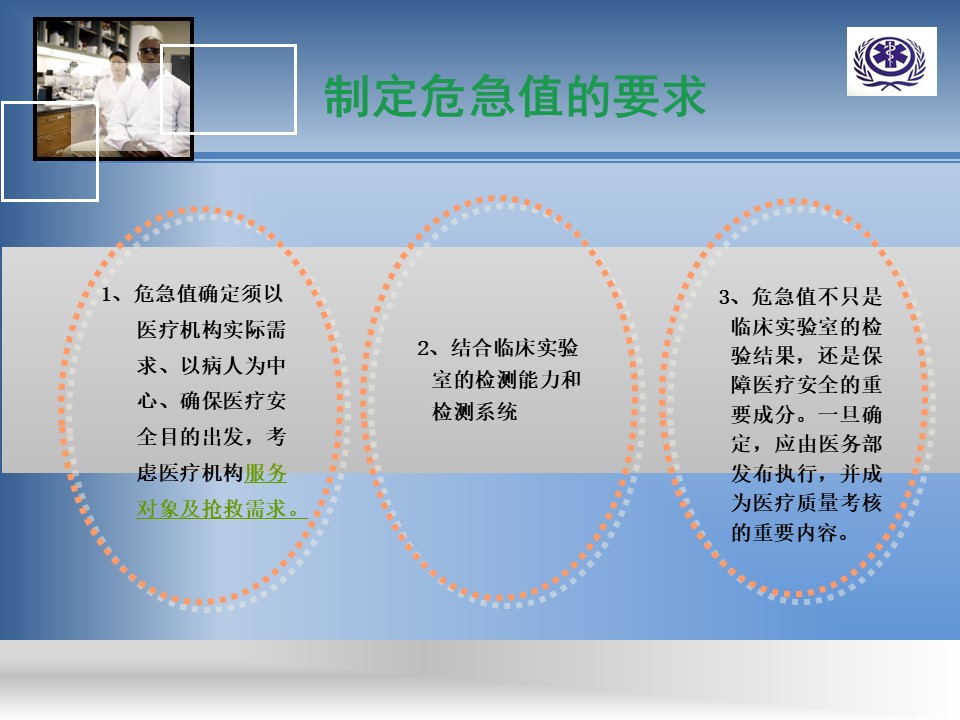 制定危急值的要求

1、危急值确定须以医疗机构实际需求、以病人为中心、确保医疗安全目的出发，考虑医疗机构服务对象及抢救需求。

2、结合临床实验室的检测能力和检测系统

3、危急值不只是临床实验室的检验结果，还是保障医疗安全的重要成分。一旦确定，应由医务部发布执行，并成为医疗质量考核的重要内容。